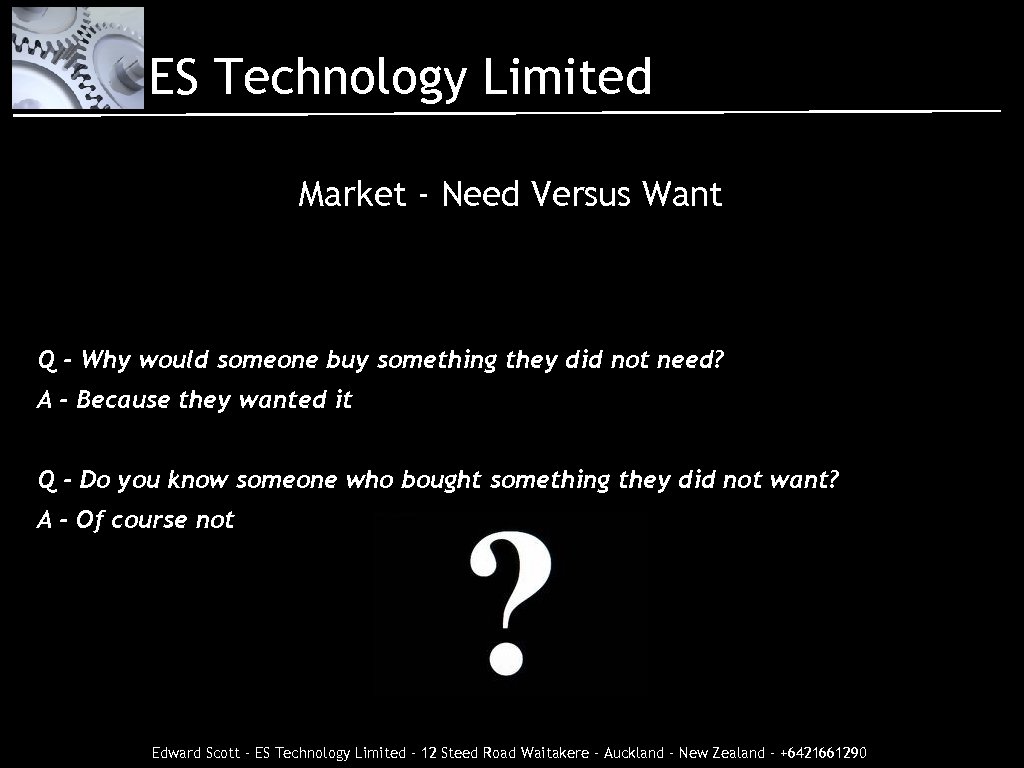 ES Technology Limited

Market - Need Versus Want

Q - Why would someone buy something they did not need?

A - Because they wanted it

Q - Do you know someone who bought something they did not want?

A - Of course not

?

Edward Scott - ES Technology Limited - 12 Steed Road Waitakere - Auckland - New Zealand - +6421661290